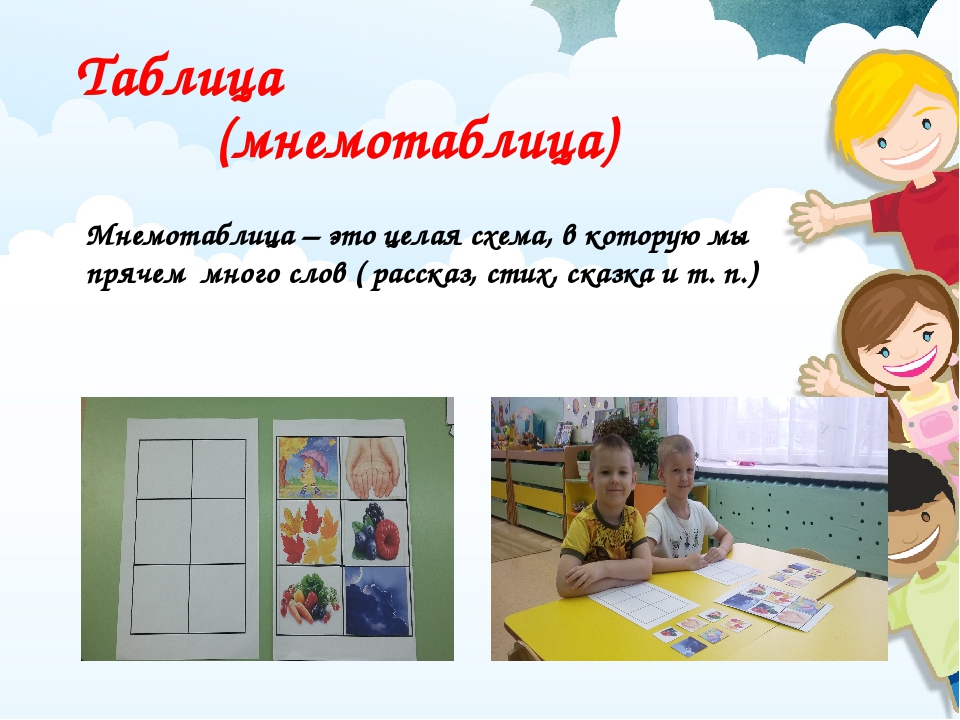 Таблица
(мнемотаблица)

Мнемотаблица – это целая схема, в которую мы прячем много слов ( рассказ, стих, сказка и т. п.)